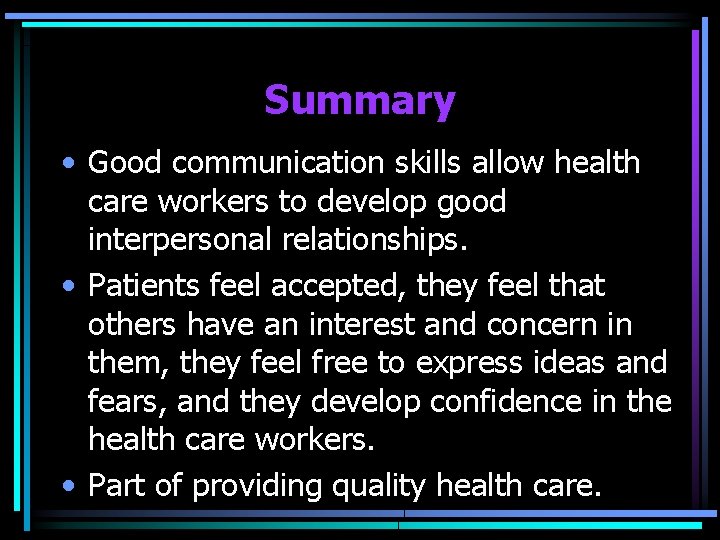 Summary

• Good communication skills allow health care workers to develop good interpersonal relationships.

• Patients feel accepted, they feel that others have an interest and concern in them, they feel free to express ideas and fears, and they develop confidence in the health care workers.

• Part of providing quality health care.